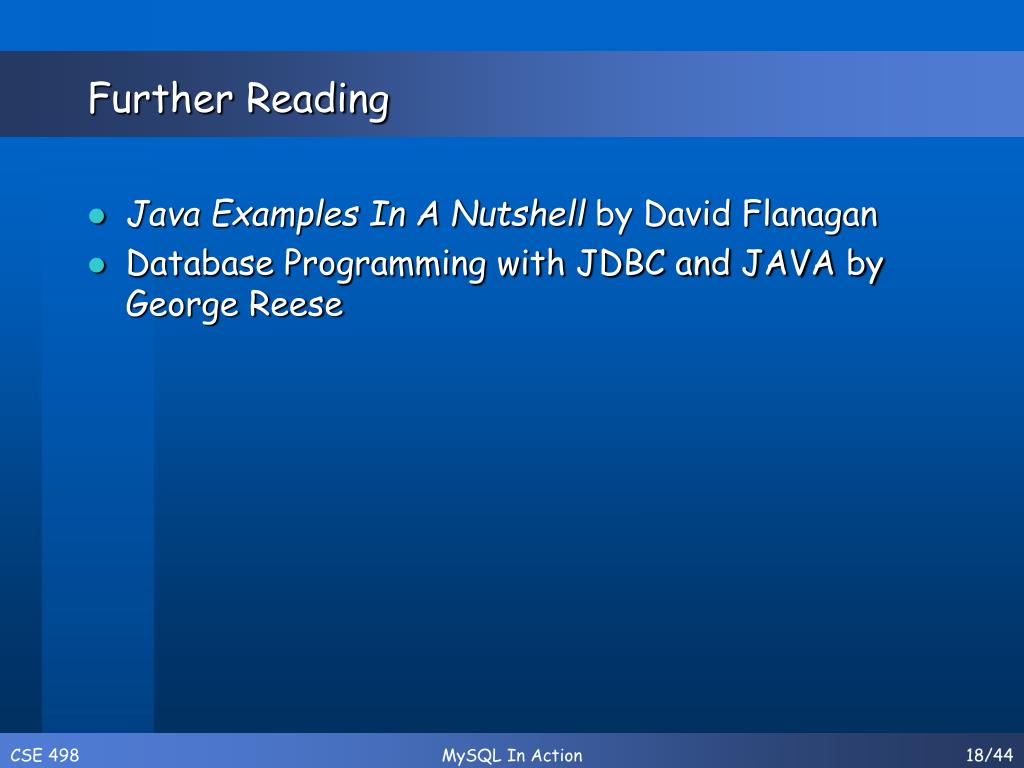 Further Reading

- Java Examples In A Nutshell by David Flanagan
- Database Programming with JDBC and JAVA by George Reese

CSE 498 MySQL In Action 18/44